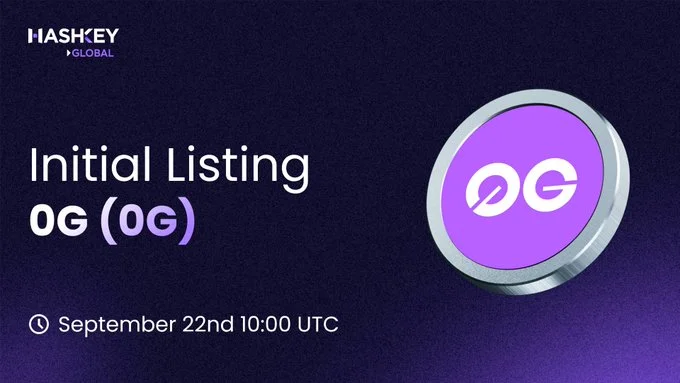 HASHKEY
GLOBAL

Initial Listing
0G (0G)

0G

September 22nd 10:00 UTC